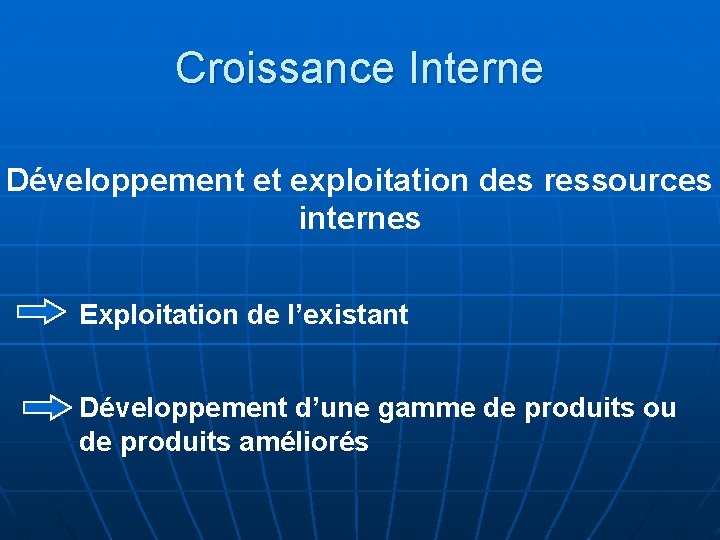 Croissance Interne

Développement et exploitation des ressources internes

Exploitation de l’existant

Développement d’une gamme de produits ou de produits améliorés